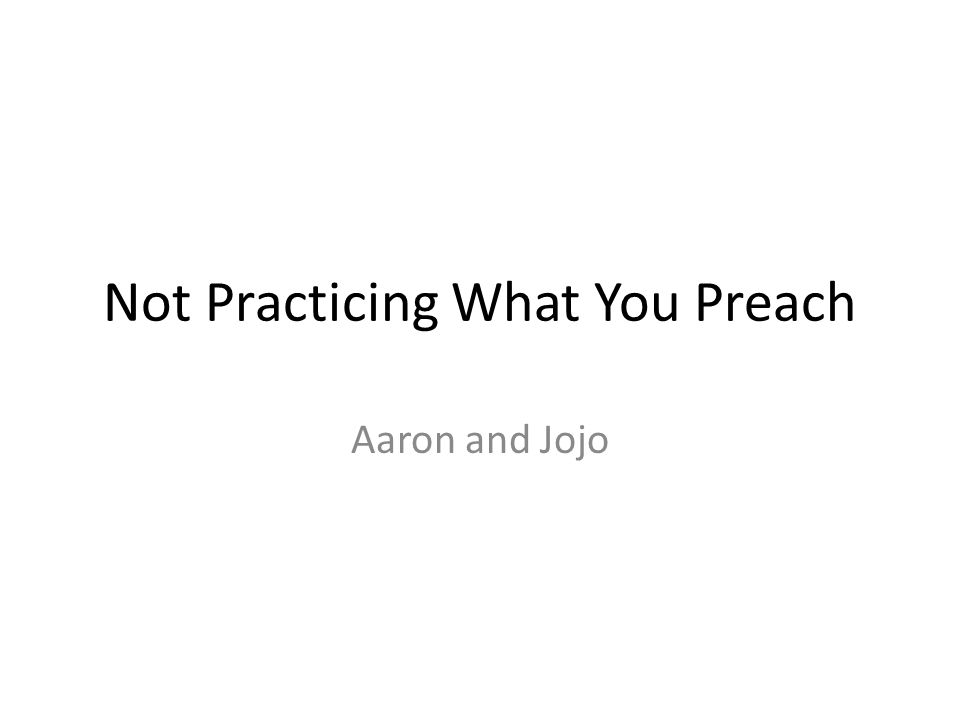 Not Practicing What You Preach

Aaron and Jojo